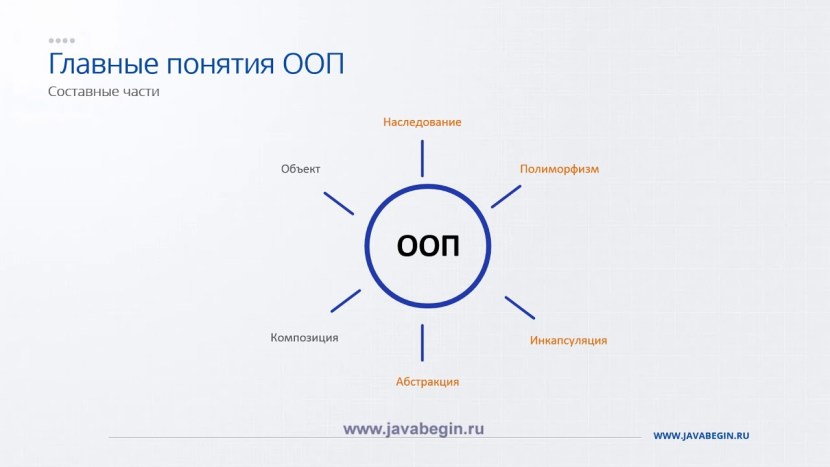 Главные понятия ООП
Составные части

Наследование
Объект
Полиморфизм
ООП
Композиция
Инкапсуляция
Абстракция

www.javabegin.ru

WWW.JAVABEGIN.RU